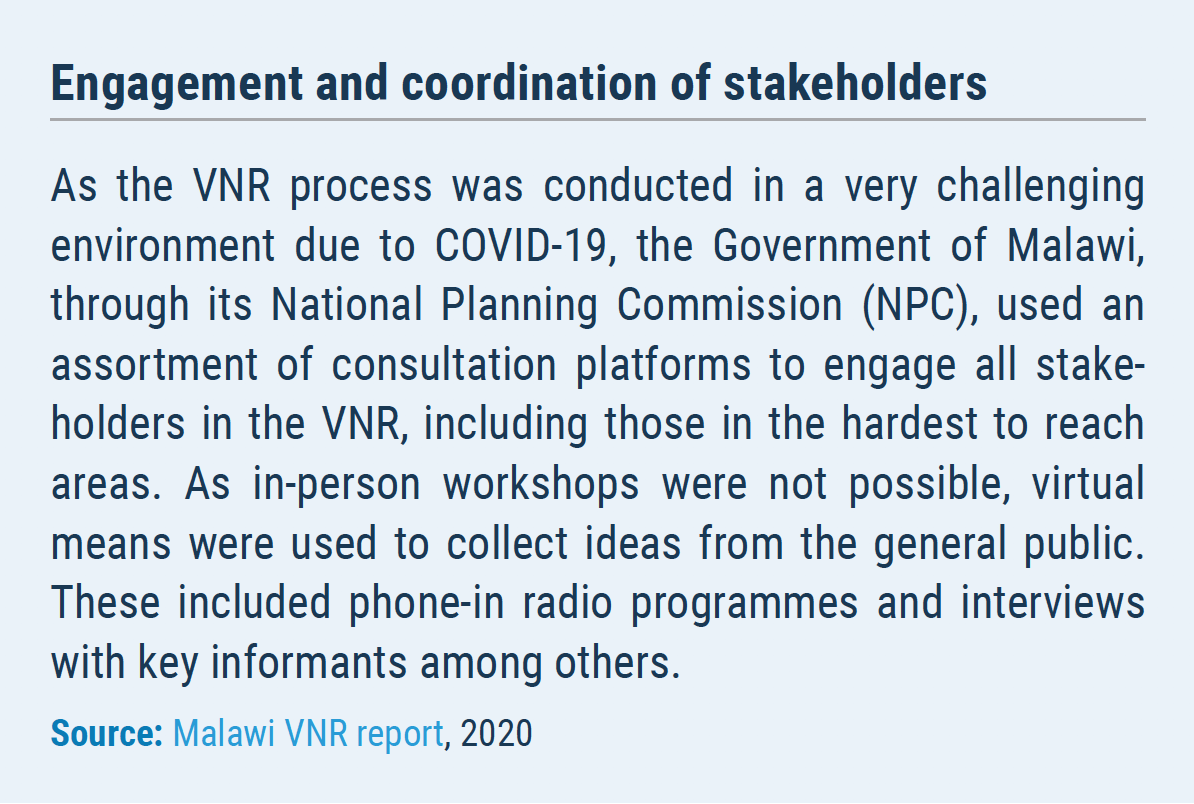 Engagement and coordination of stakeholders

As the VNR process was conducted in a very challenging environment due to COVID-19, the Government of Malawi, through its National Planning Commission (NPC), used an assortment of consultation platforms to engage all stakeholders in the VNR, including those in the hardest to reach areas. As in-person workshops were not possible, virtual means were used to collect ideas from the general public. These included phone-in radio programmes and interviews with key informants among others.

Source: Malawi VNR report, 2020